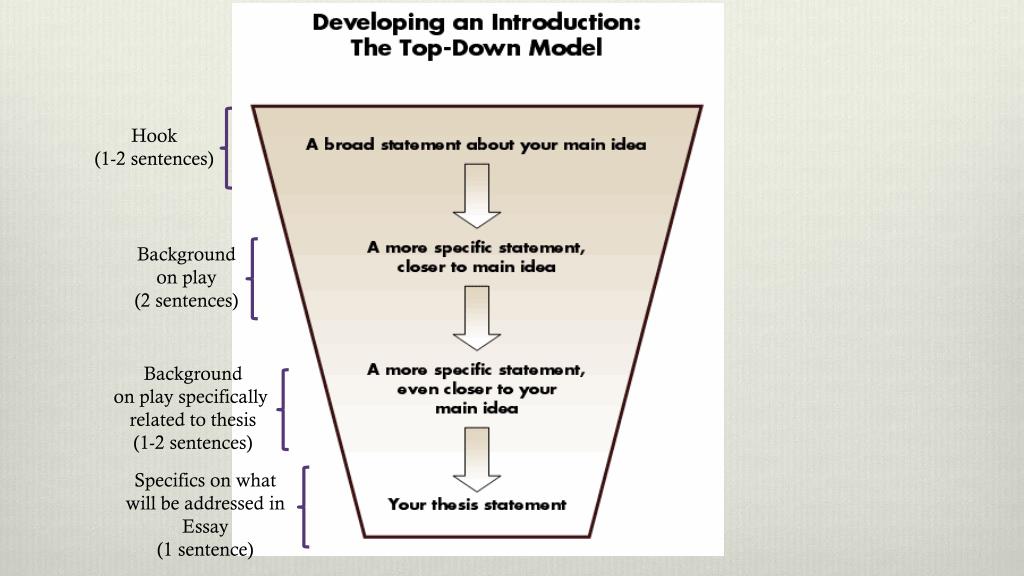 Developing an Introduction:
The Top-Down Model

Hook
(1-2 sentences)

A broad statement about your main idea

Background
on play
(2 sentences)

A more specific statement, closer to main idea

Background
on play specifically
related to thesis
(1-2 sentences)

A more specific statement, even closer to your main idea

Specifics on what
will be addressed in
Essay
(1 sentence)

Your thesis statement